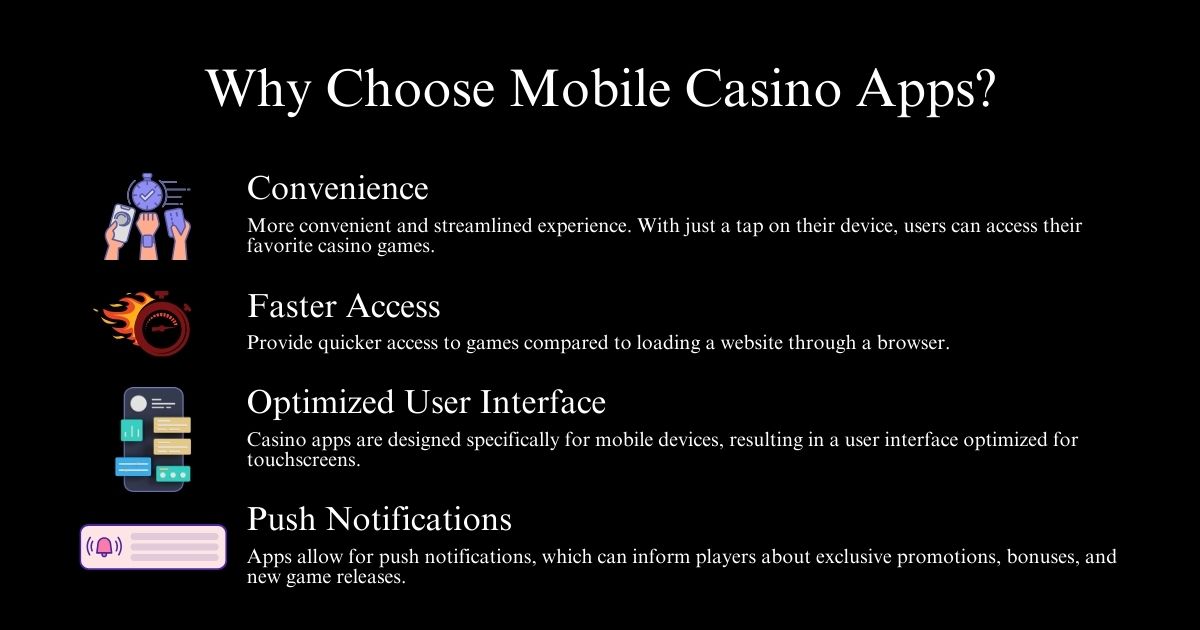 Why Choose Mobile Casino Apps?

Convenience

More convenient and streamlined experience. With just a tap on their device, users can access their favorite casino games.

Faster Access

Provide quicker access to games compared to loading a website through a browser.

Optimized User Interface

Casino apps are designed specifically for mobile devices, resulting in a user interface optimized for touchscreens.

Push Notifications

Apps allow for push notifications, which can inform players about exclusive promotions, bonuses, and new game releases.